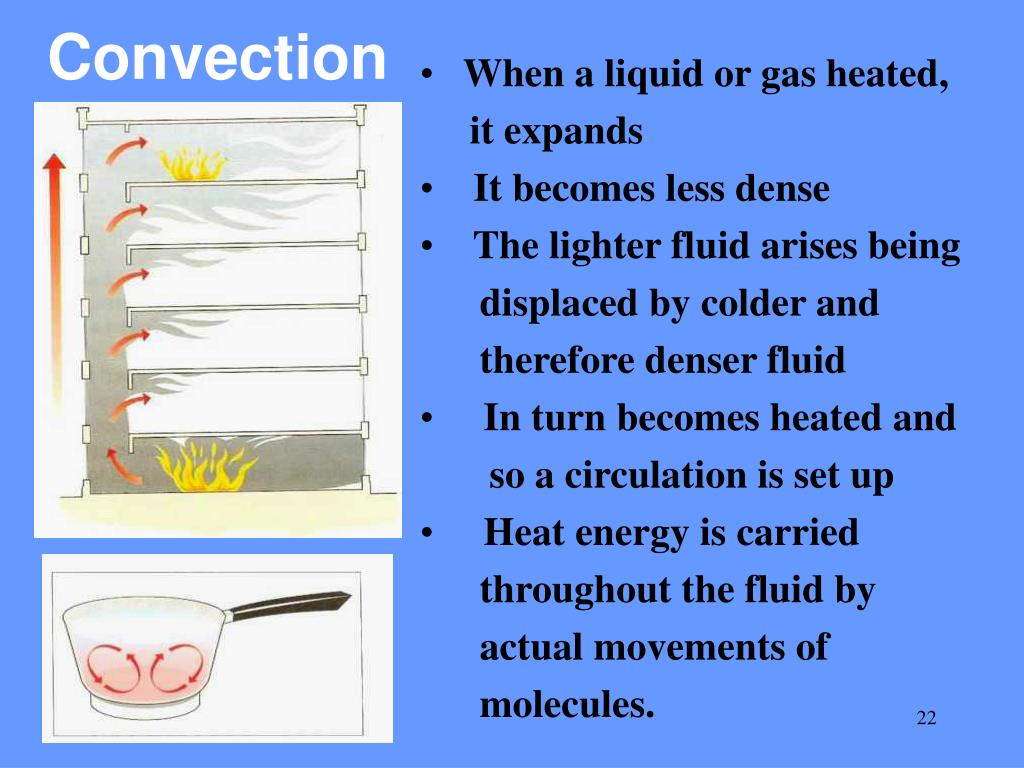 Convection

• When a liquid or gas heated, it expands
• It becomes less dense
• The lighter fluid arises being displaced by colder and therefore denser fluid
• In turn becomes heated and so a circulation is set up
• Heat energy is carried throughout the fluid by actual movements of molecules.

22